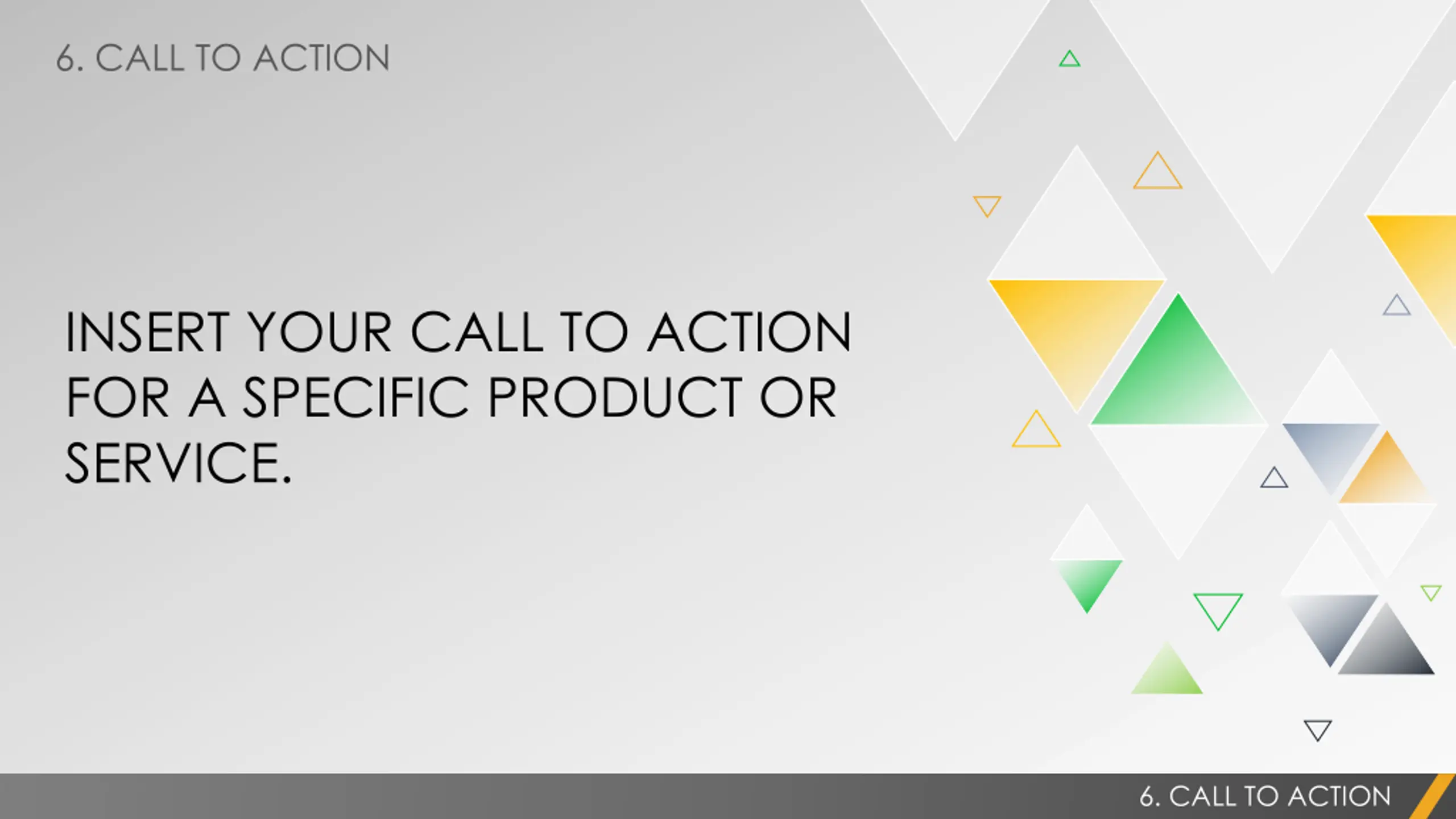 6. CALL TO ACTION

INSERT YOUR CALL TO ACTION FOR A SPECIFIC PRODUCT OR SERVICE.

6. CALL TO ACTION